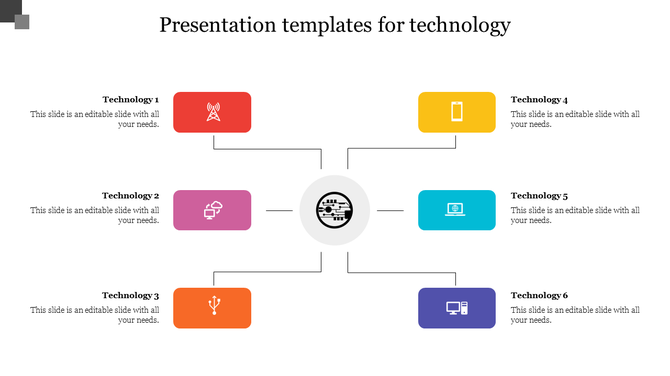 Presentation templates for technology

Technology 1
This slide is an editable slide with all your needs.

Technology 2
This slide is an editable slide with all your needs.

Technology 3
This slide is an editable slide with all your needs.

Technology 4
This slide is an editable slide with all your needs.

Technology 5
This slide is an editable slide with all your needs.

Technology 6
This slide is an editable slide with all your needs.